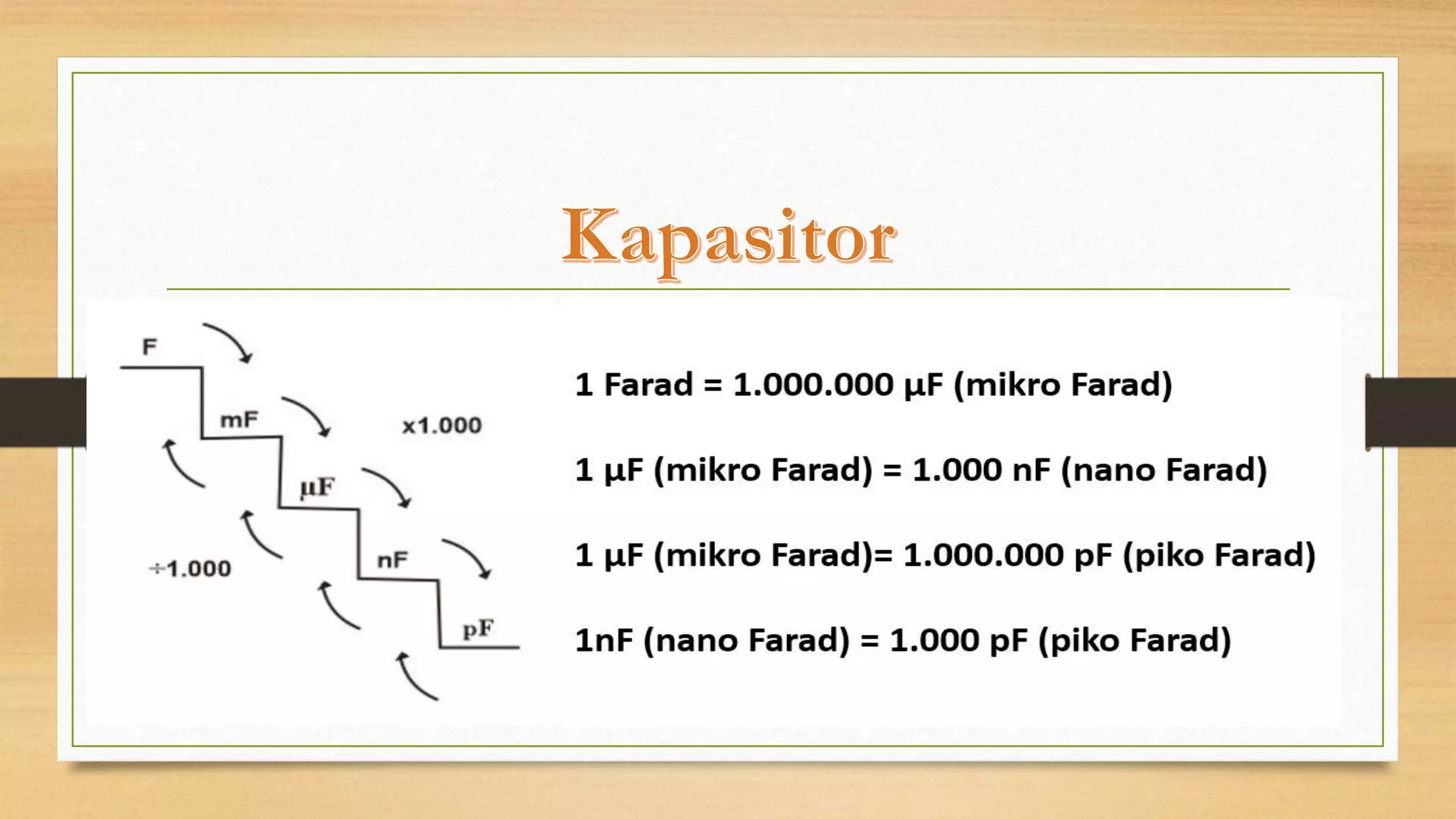 Kapasitor

F

mF

x1.000

µF

nF

÷1.000

pF

1 Farad = 1.000.000 µF (mikro Farad)

1 µF (mikro Farad) = 1.000 nF (nano Farad)

1 µF (mikro Farad)= 1.000.000 pF (piko Farad)

1nF (nano Farad) = 1.000 pF (piko Farad)